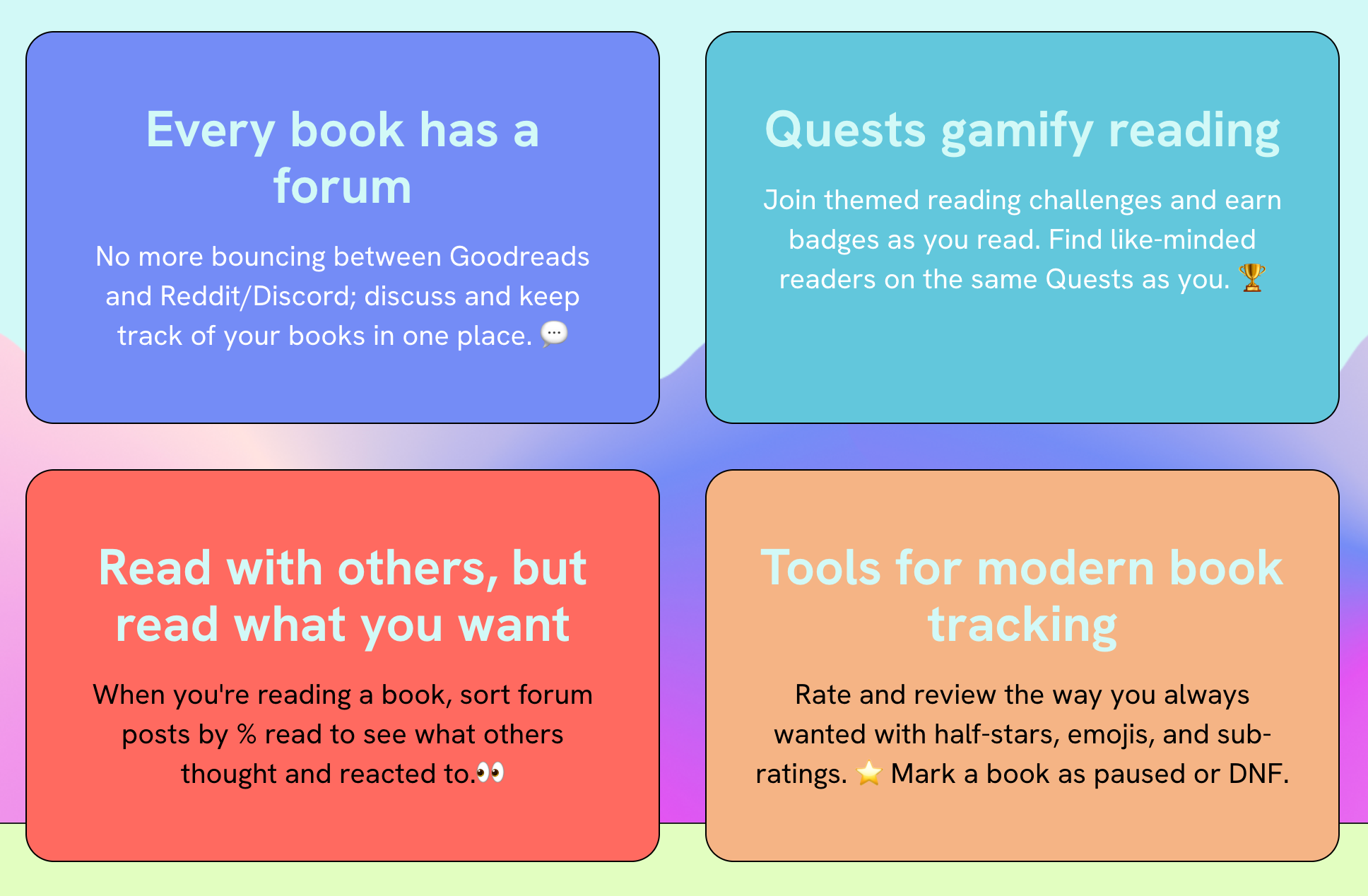 Every book has a forum

No more bouncing between Goodreads and Reddit/Discord; discuss and keep track of your books in one place. 💬

Quests gamify reading

Join themed reading challenges and earn badges as you read. Find like-minded readers on the same Quests as you. 🏆

Read with others, but read what you want

When you're reading a book, sort forum posts by % read to see what others thought and reacted to.👀

Tools for modern book tracking

Rate and review the way you always wanted with half-stars, emojis, and sub-ratings. ⭐ Mark a book as paused or DNF.